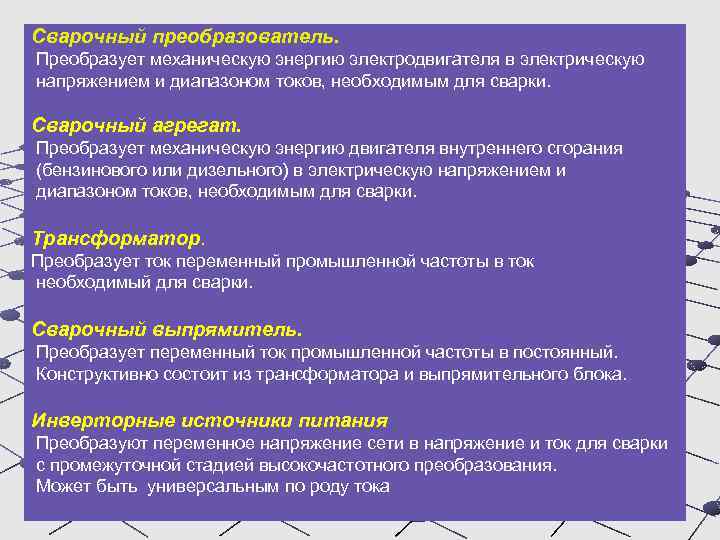 Сварочный преобразователь.
Преобразует механическую энергию электродвигателя в электрическую напряжением и диапазоном токов, необходимым для сварки.

Сварочный агрегат.
Преобразует механическую энергию двигателя внутреннего сгорания (бензинового или дизельного) в электрическую напряжением и диапазоном токов, необходимым для сварки.

Трансформатор.
Преобразует ток переменный промышленной частоты в ток необходимый для сварки.

Сварочный выпрямитель.
Преобразует переменный ток промышленной частоты в постоянный. Конструктивно состоит из трансформатора и выпрямительного блока.

Инверторные источники питания
Преобразуют переменное напряжение сети в напряжение и ток для сварки с промежуточной стадией высокочастотного преобразования.
Может быть универсальным по роду тока